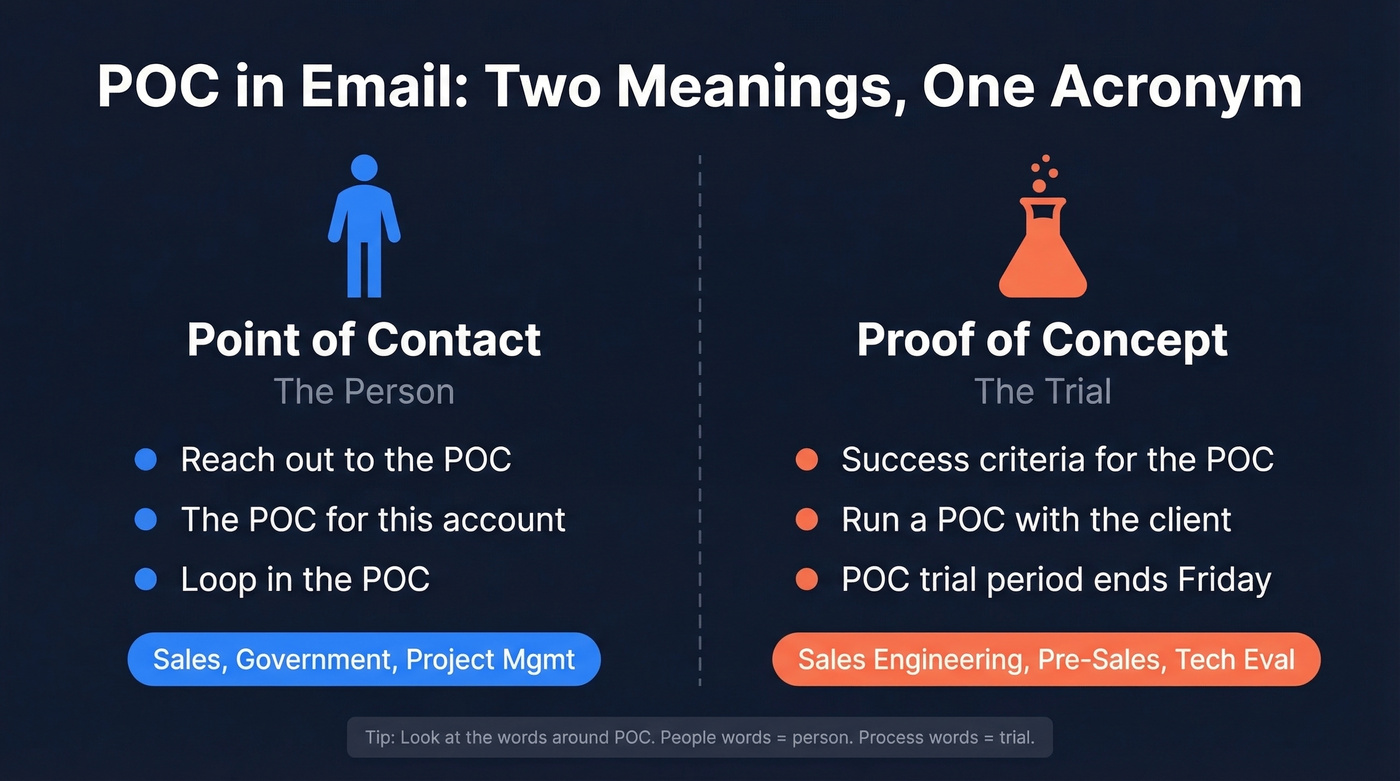 POC in Email: Two Meanings, One Acronym

Point of Contact
The Person

- Reach out to the POC
- The POC for this account
- Loop in the POC

Sales, Government, Project Mgmt

Proof of Concept
The Trial

- Success criteria for the POC
- Run a POC with the client
- POC trial period ends Friday

Sales Engineering, Pre-Sales, Tech Eval

Tip: Look at the words around POC. People words = person. Process words = trial.